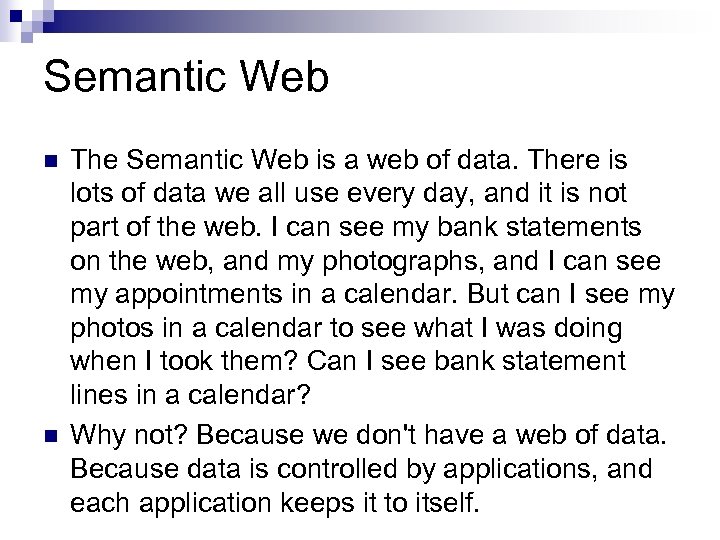 Semantic Web

The Semantic Web is a web of data. There is lots of data we all use every day, and it is not part of the web. I can see my bank statements on the web, and my photographs, and I can see my appointments in a calendar. But can I see my photos in a calendar to see what I was doing when I took them? Can I see bank statement lines in a calendar?

Why not? Because we don't have a web of data. Because data is controlled by applications, and each application keeps it to itself.